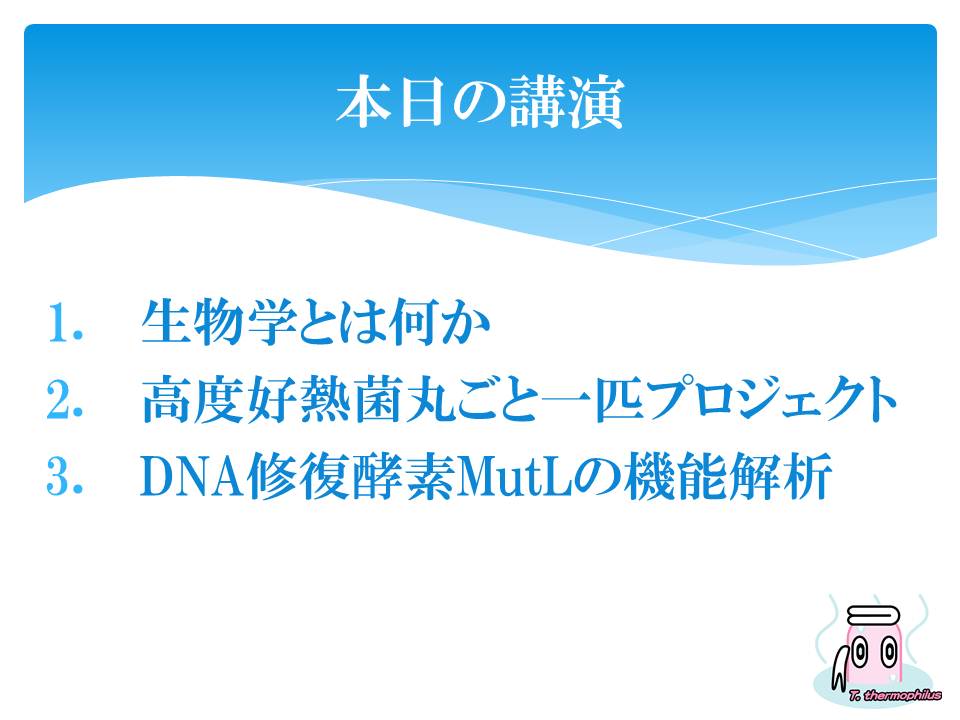 本日の講演

1. 生物学とは何か
2. 高度好熱菌丸ごと一匹プロジェクト
3. DNA修復酵素MutLの機能解析

T. thermophilus